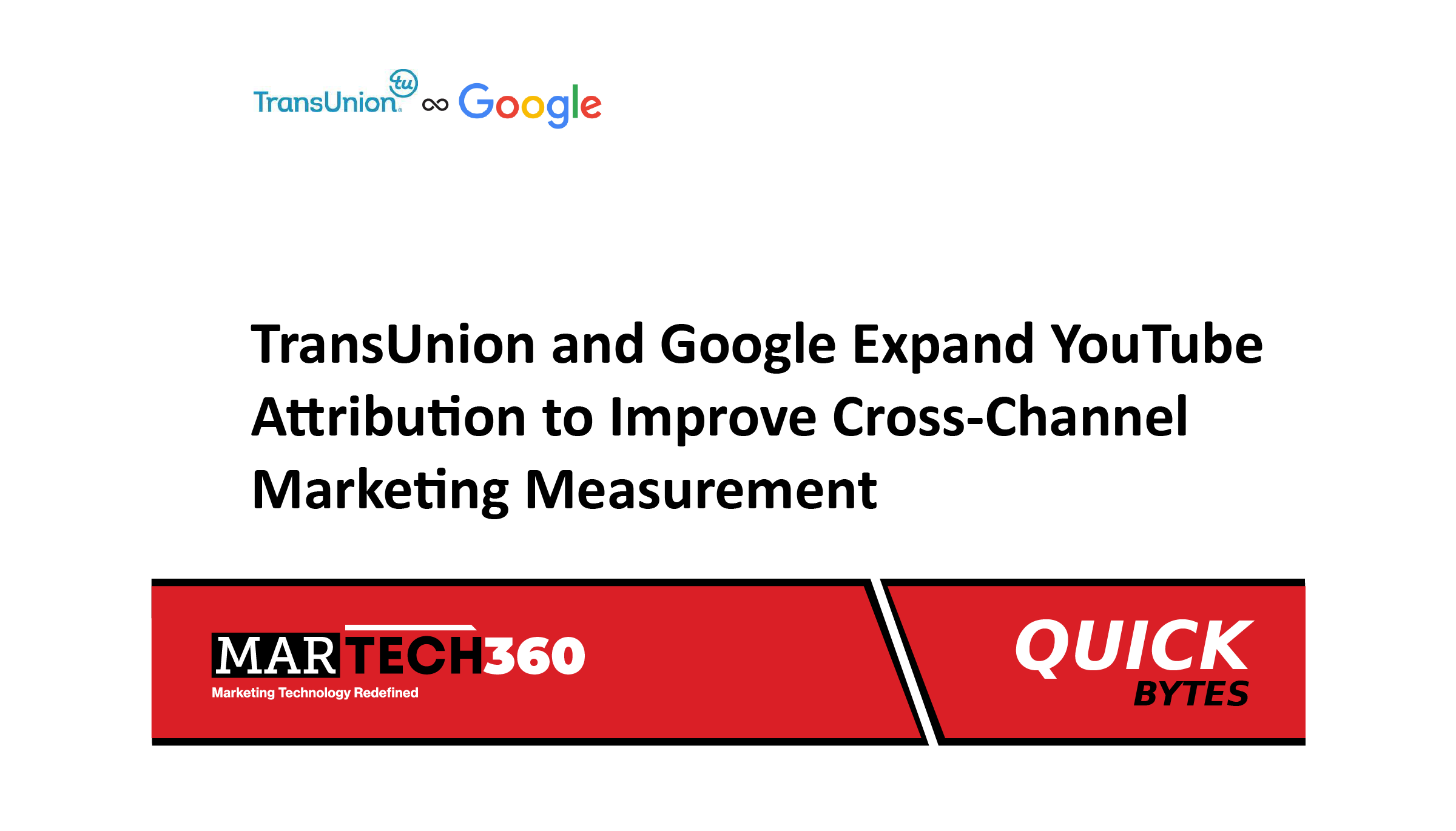 TransUnion tu ∞ Google

TransUnion and Google Expand YouTube Attribution to Improve Cross-Channel Marketing Measurement

MARTECH360
Marketing Technology Redefined

QUICK
BYTES